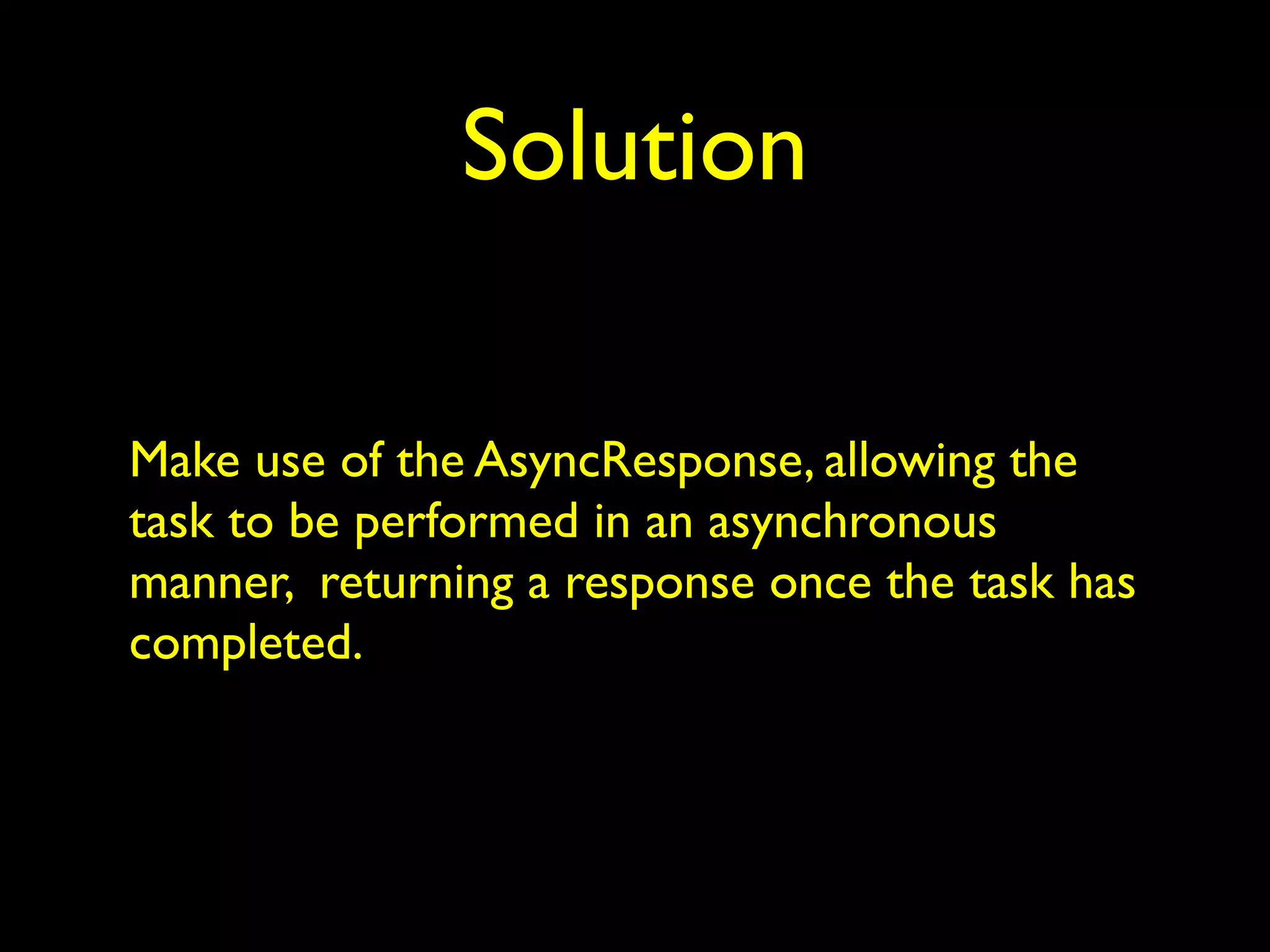 Solution

Make use of the AsyncResponse, allowing the task to be performed in an asynchronous manner,  returning a response once the task has completed.